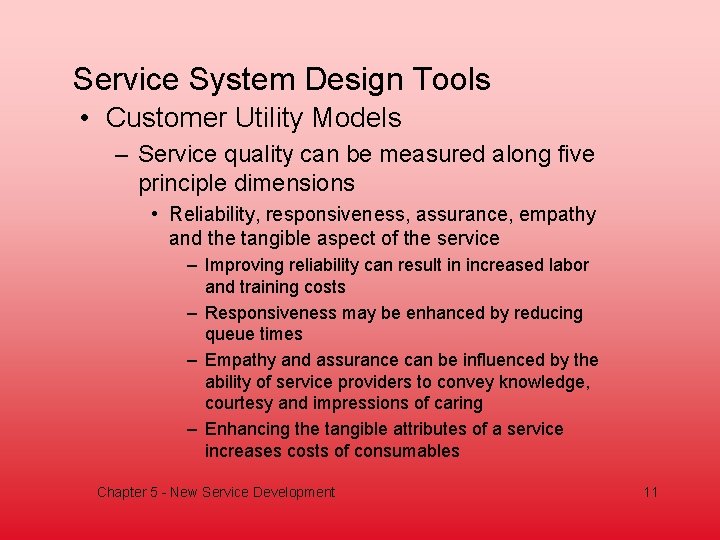 Service System Design Tools

• Customer Utility Models

– Service quality can be measured along five principle dimensions

• Reliability, responsiveness, assurance, empathy and the tangible aspect of the service

– Improving reliability can result in increased labor and training costs

– Responsiveness may be enhanced by reducing queue times

– Empathy and assurance can be influenced by the ability of service providers to convey knowledge, courtesy and impressions of caring

– Enhancing the tangible attributes of a service increases costs of consumables

Chapter 5 - New Service Development

11